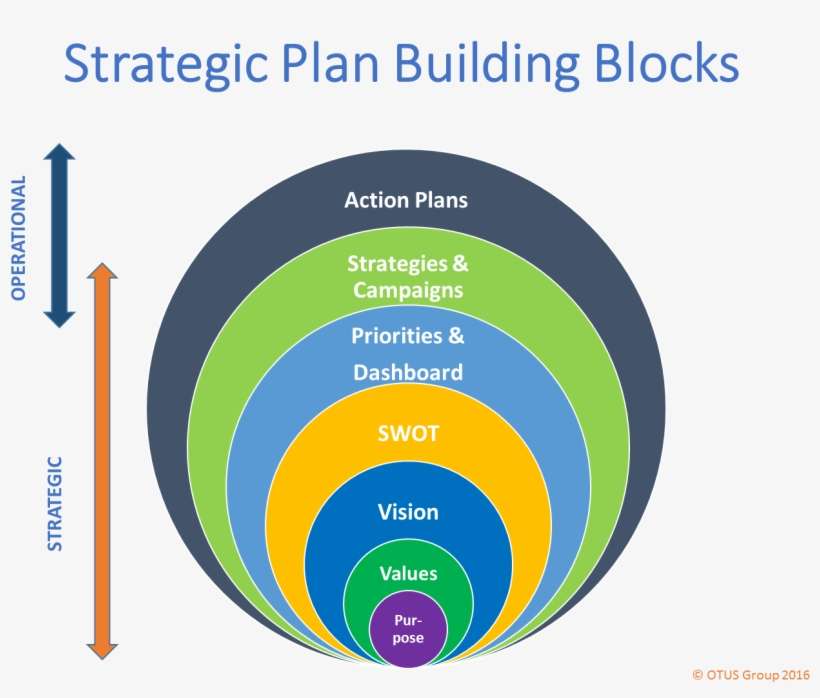 Strategic Plan Building Blocks

OPERATIONAL

STRATEGIC

Action Plans

Strategies & Campaigns

Priorities & Dashboard

SWOT

Vision

Values

Purpose

© OTUS Group 2016